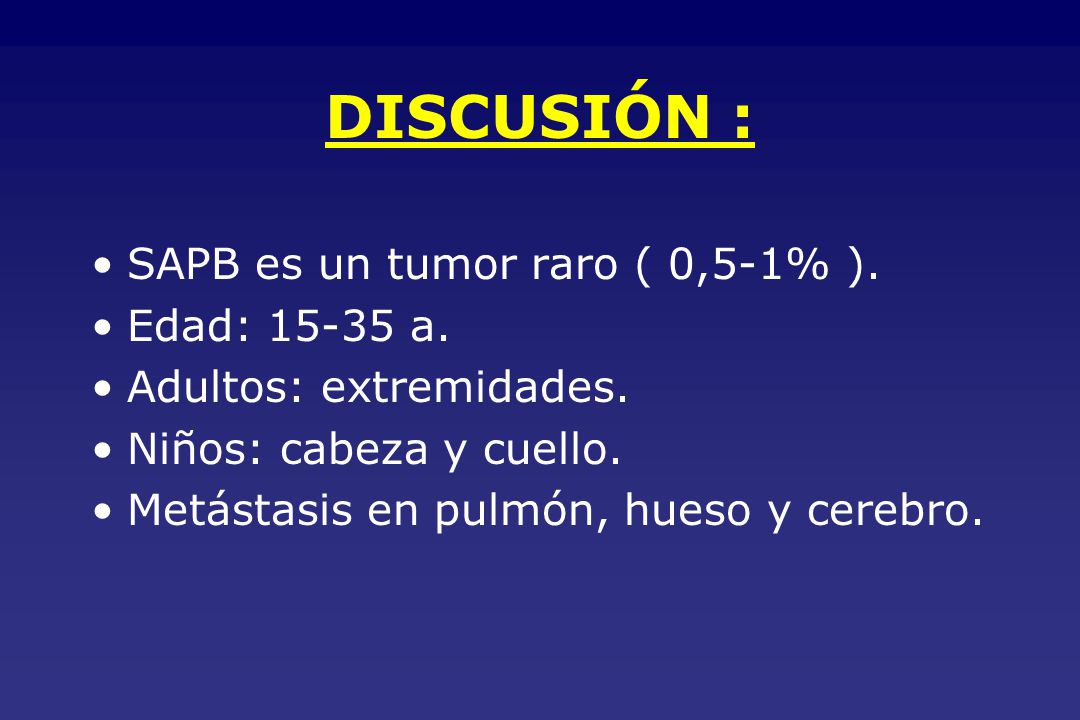 DISCUSIÓN :

• SAPB es un tumor raro ( 0,5-1% ).
• Edad: 15-35 a.
• Adultos: extremidades.
• Niños: cabeza y cuello.
• Metástasis en pulmón, hueso y cerebro.